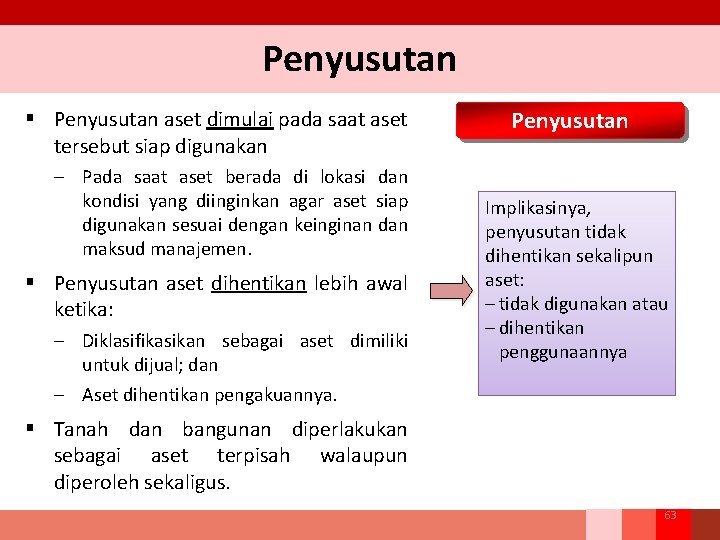 Penyusutan

▪ Penyusutan aset dimulai pada saat aset tersebut siap digunakan

– Pada saat aset berada di lokasi dan kondisi yang diinginkan agar aset siap digunakan sesuai dengan keinginan dan maksud manajemen.

▪ Penyusutan aset dihentikan lebih awal ketika:

– Diklasifikasikan sebagai aset dimiliki untuk dijual; dan

– Aset dihentikan pengakuannya.

▪ Tanah dan bangunan diperlakukan sebagai aset terpisah walaupun diperoleh sekaligus.

Penyusutan

Implikasinya, penyusutan tidak dihentikan sekalipun aset:
– tidak digunakan atau
– dihentikan penggunaannya

63